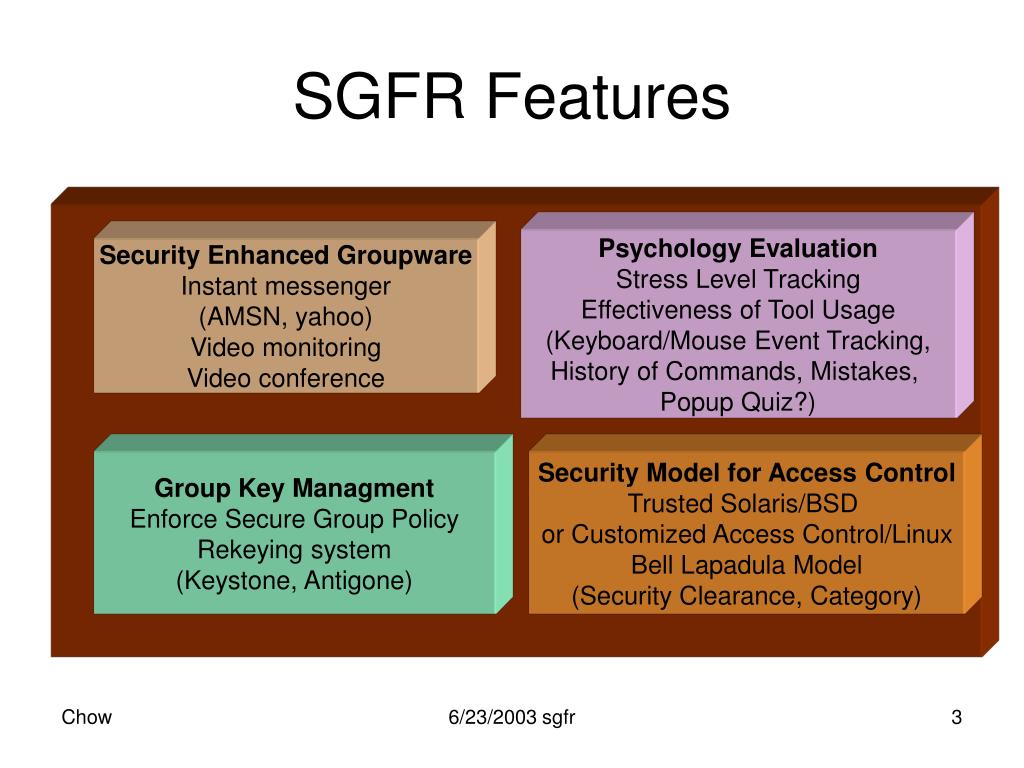 SGFR Features

Security Enhanced Groupware
Instant messenger
(AMSN, yahoo)
Video monitoring
Video conference

Psychology Evaluation
Stress Level Tracking
Effectiveness of Tool Usage
(Keyboard/Mouse Event Tracking,
History of Commands, Mistakes,
Popup Quiz?)

Group Key Managment
Enforce Secure Group Policy
Rekeying system
(Keystone, Antigone)

Security Model for Access Control
Trusted Solaris/BSD
or Customized Access Control/Linux
Bell Lapadula Model
(Security Clearance, Category)

Chow

6/23/2003 sgfr

3